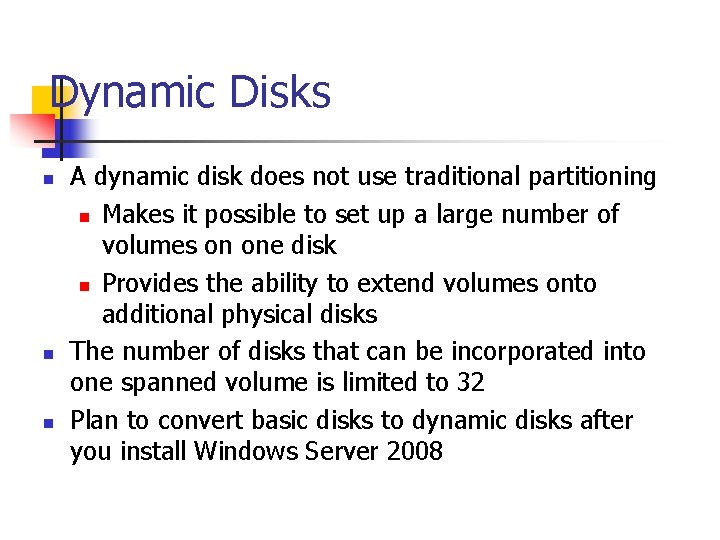 Dynamic Disks

- A dynamic disk does not use traditional partitioning
  - Makes it possible to set up a large number of volumes on one disk
  - Provides the ability to extend volumes onto additional physical disks
- The number of disks that can be incorporated into one spanned volume is limited to 32
- Plan to convert basic disks to dynamic disks after you install Windows Server 2008